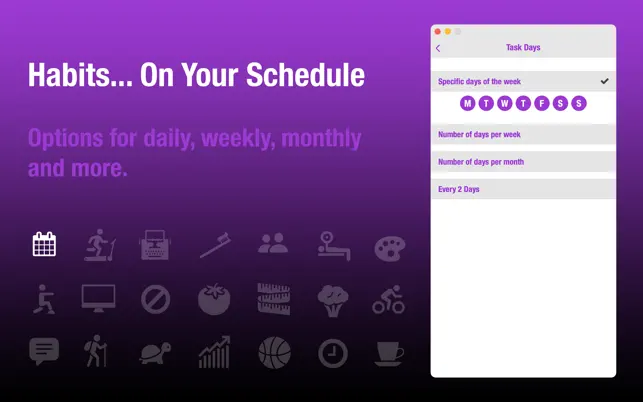 Habits... On Your Schedule

Options for daily, weekly, monthly and more.

Task Days

Specific days of the week

M T W T F S S

Number of days per week

Number of days per month

Every 2 Days